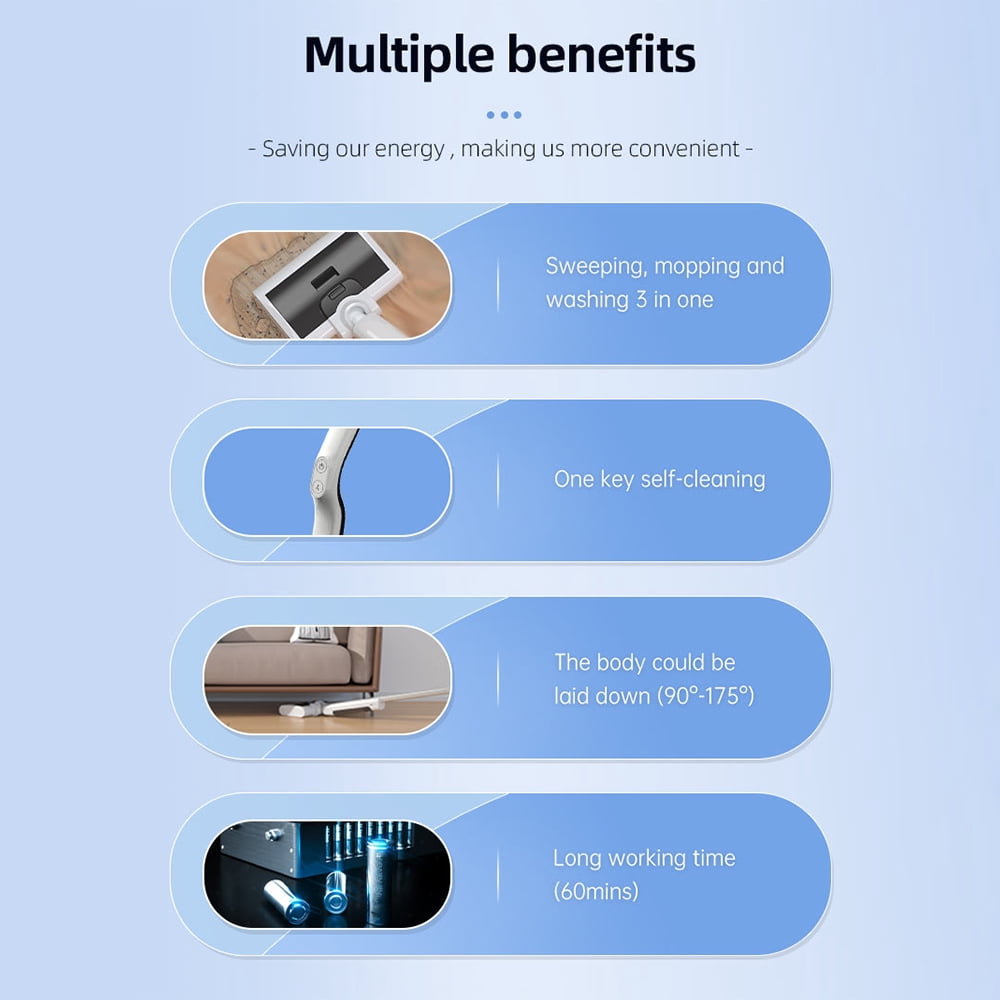 Multiple benefits

- Saving our energy , making us more convenient -

Sweeping, mopping and washing 3 in one

One key self-cleaning

The body could be laid down (90°-175°)

Long working time (60mins)